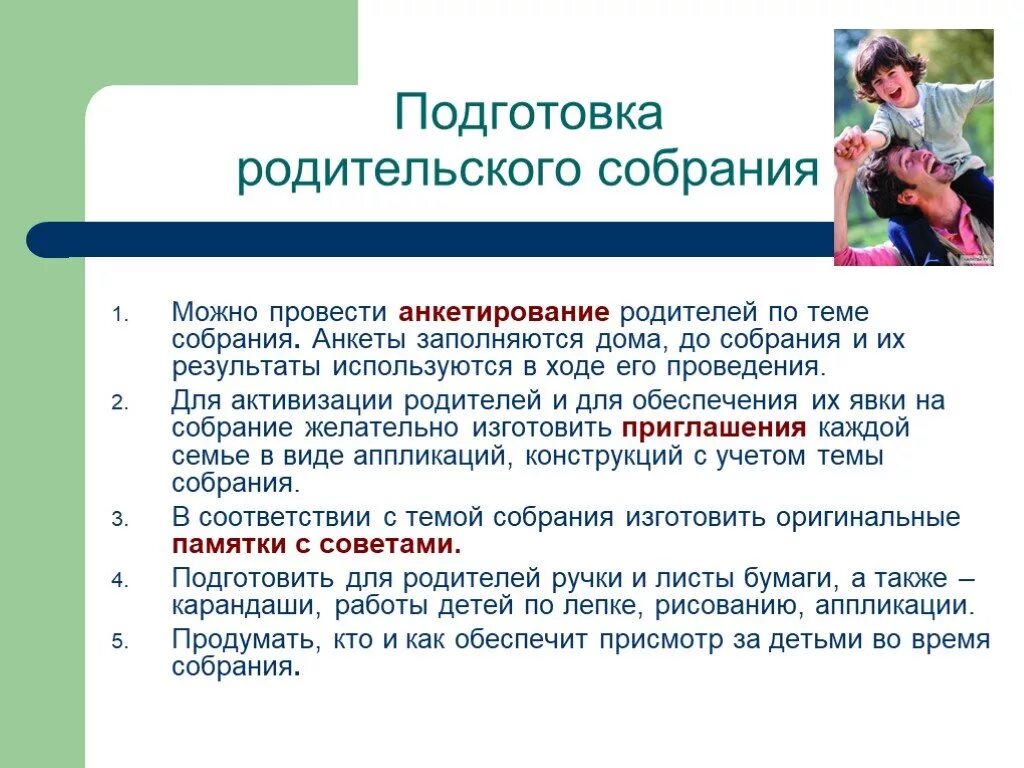 Подготовка родительского собрания

1. Можно провести анкетирование родителей по теме собрания. Анкеты заполняются дома, до собрания и их результаты используются в ходе его проведения.
2. Для активизации родителей и для обеспечения их явки на собрание желательно изготовить приглашения каждой семье в виде аппликаций, конструкций с учетом темы собрания.
3. В соответствии с темой собрания изготовить оригинальные памятки с советами.
4. Подготовить для родителей ручки и листы бумаги, а также – карандаши, работы детей по лепке, рисованию, аппликации.
5. Продумать, кто и как обеспечит присмотр за детьми во время собрания.